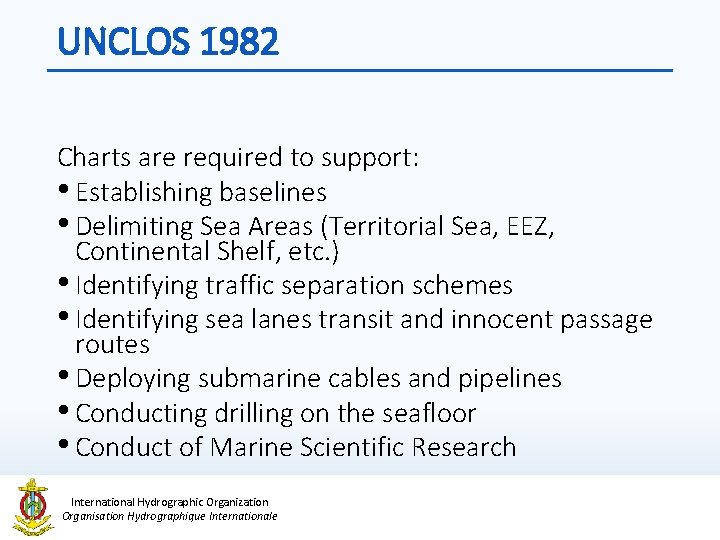 UNCLOS 1982

Charts are required to support:
• Establishing baselines
• Delimiting Sea Areas (Territorial Sea, EEZ, Continental Shelf, etc.)
• Identifying traffic separation schemes
• Identifying sea lanes transit and innocent passage routes
• Deploying submarine cables and pipelines
• Conducting drilling on the seafloor
• Conduct of Marine Scientific Research

International Hydrographic Organization
Organisation Hydrographique Internationale